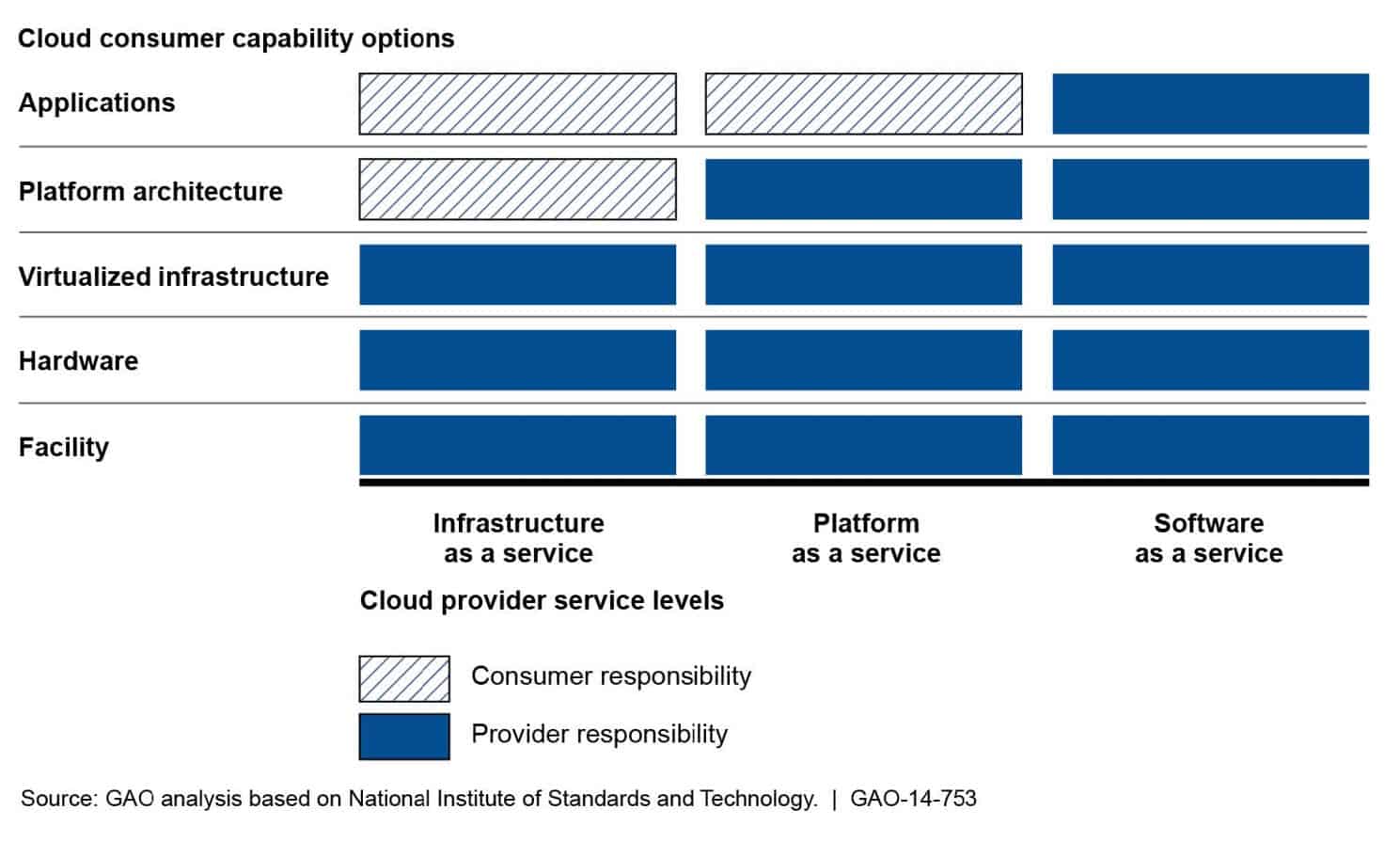 Cloud consumer capability options

Applications

Platform architecture

Virtualized infrastructure

Hardware

Facility

Infrastructure as a service

Platform as a service

Software as a service

Cloud provider service levels

Consumer responsibility

Provider responsibility

Source: GAO analysis based on National Institute of Standards and Technology. | GAO-14-753